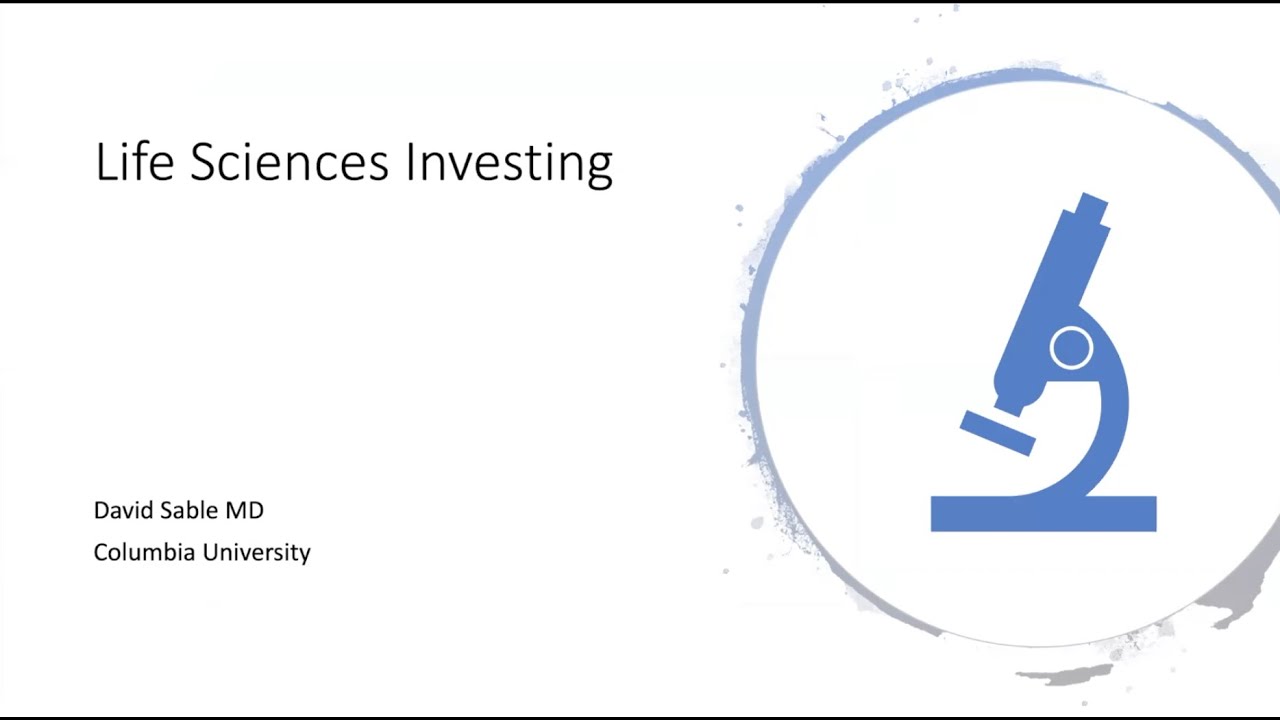 Life Sciences Investing

David Sable MD
Columbia University